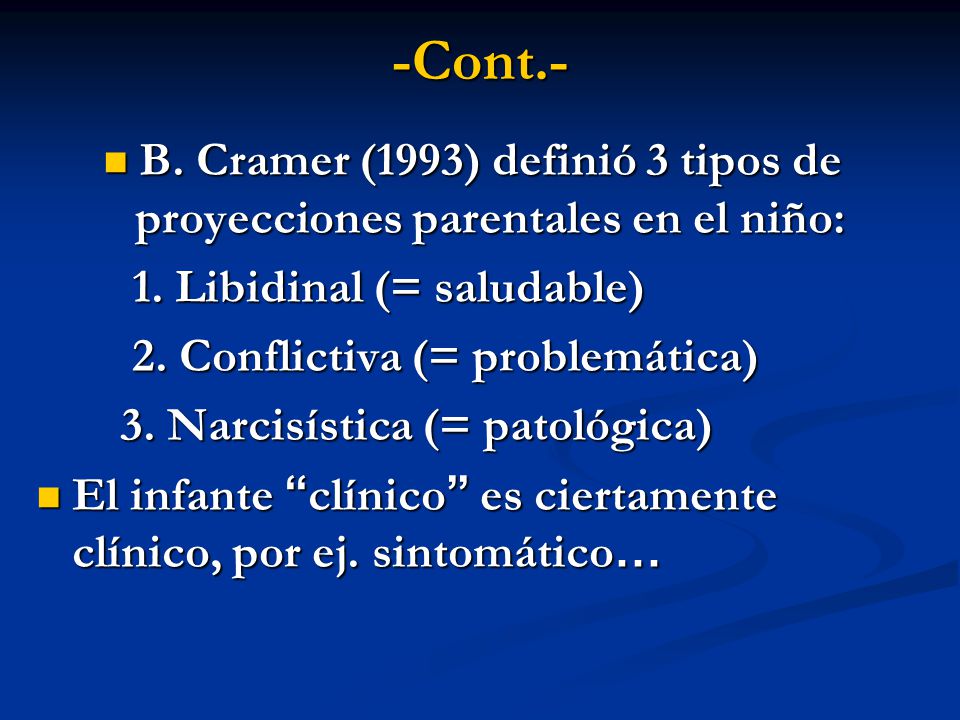 -Cont.-

B. Cramer (1993) definió 3 tipos de proyecciones parentales en el niño:

1. Libidinal (= saludable)

2. Conflictiva (= problemática)

3. Narcisística (= patológica)

El infante “clínico” es ciertamente clínico, por ej. sintomático…